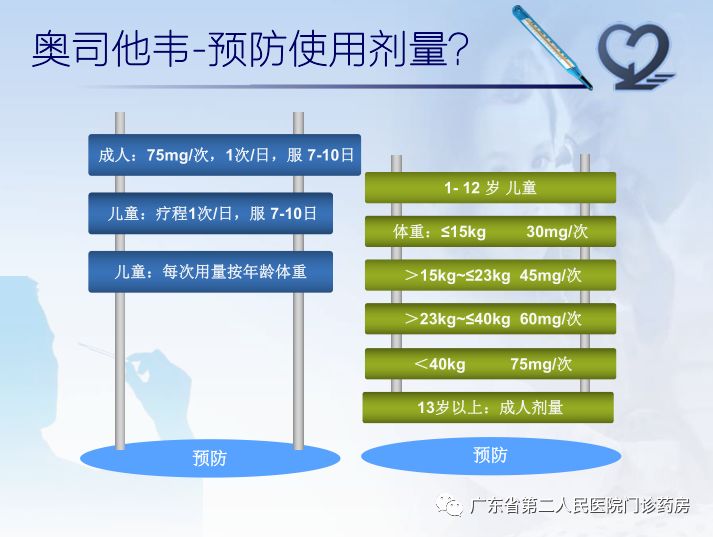 奥司他韦-预防使用剂量?

成人：75mg/次，1次/日，服 7-10日

儿童：疗程1次/日，服 7-10日

儿童：每次用量按年龄体重

预防

1- 12 岁 儿童

体重：≤15kg 30mg/次

＞15kg~≤23kg 45mg/次

＞23kg~≤40kg 60mg/次

＜40kg 75mg/次

13岁以上：成人剂量

预防

广东省第二人民医院门诊药房